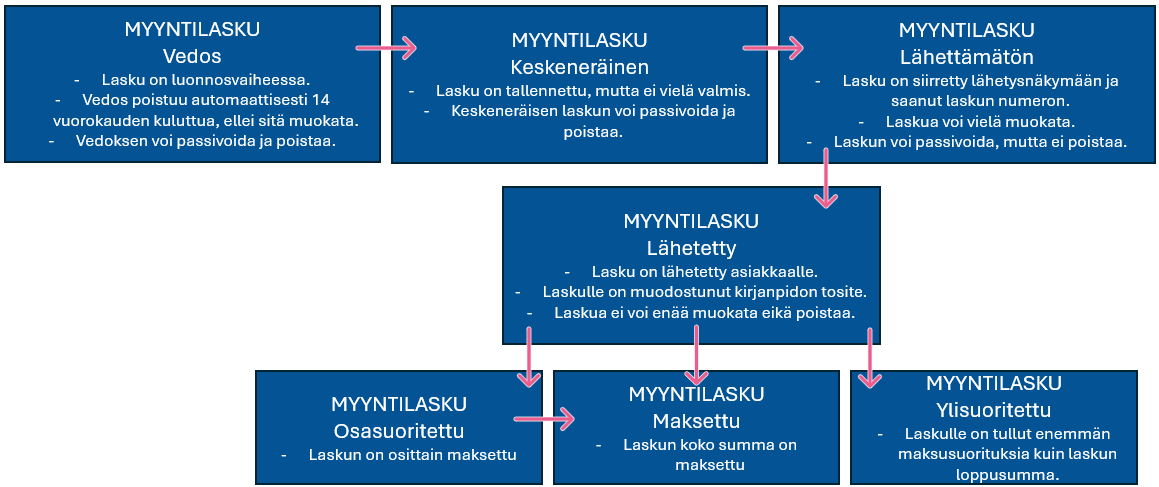 MYYNTILASKU
Vedos
- Lasku on luonnosvaiheessa.
- Vedos poistuu automaattisesti 14 vuorokauden kuluttua, ellei sitä muokata.
- Vedoksen voi passivoida ja poistaa.

MYYNTILASKU
Keskeneräinen
- Lasku on tallennettu, mutta ei vielä valmis.
- Keskeneräisen laskun voi passivoida ja poistaa.

MYYNTILASKU
Lähettämätön
- Lasku on siirretty lähetysnäkymään ja saanut laskun numeron.
- Laskua voi vielä muokata.
- Laskun voi passivoida, mutta ei poistaa.

MYYNTILASKU
Lähetetty
- Lasku on lähetetty asiakkaalle.
- Laskulle on muodostunut kirjanpidon tosite.
- Laskua ei voi enää muokata eikä poistaa.

MYYNTILASKU
Osasuoritettu
- Laskun on osittain maksettu

MYYNTILASKU
Maksettu
- Laskun koko summa on maksettu

MYYNTILASKU
Ylisuoritettu
- Laskulle on tullut enemmän maksusuorituksia kuin laskun loppusumma.